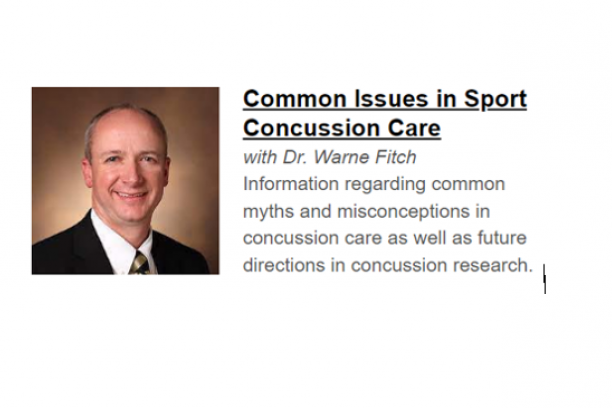 Common Issues in Sport Concussion Care

with Dr. Warne Fitch

Information regarding common myths and misconceptions in concussion care as well as future directions in concussion research.